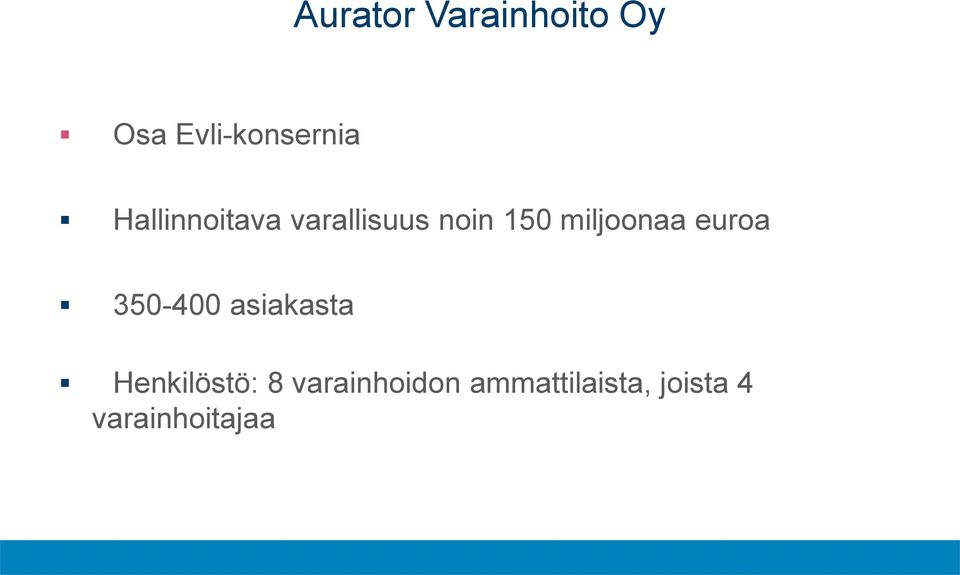 Aurator Varainhoito Oy

▪ Osa Evli-konsernia

▪ Hallinnoitava varallisuus noin 150 miljoonaa euroa

▪ 350-400 asiakasta

▪ Henkilöstö: 8 varainhoidon ammattilaista, joista 4 varainhoitajaa